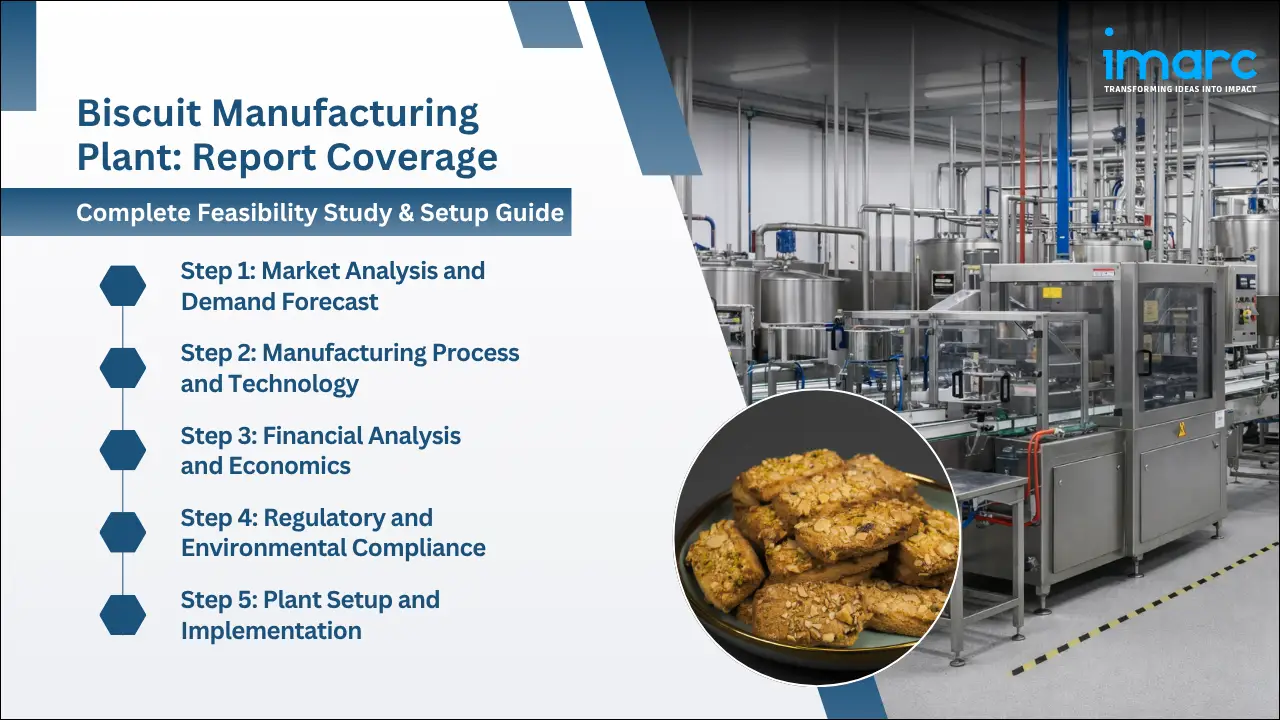 imarc
TRANSFORMING IDEAS INTO IMPACT

Biscuit Manufacturing Plant: Report Coverage

Complete Feasibility Study & Setup Guide

Step 1: Market Analysis and Demand Forecast

Step 2: Manufacturing Process and Technology

Step 3: Financial Analysis and Economics

Step 4: Regulatory and Environmental Compliance

Step 5: Plant Setup and Implementation